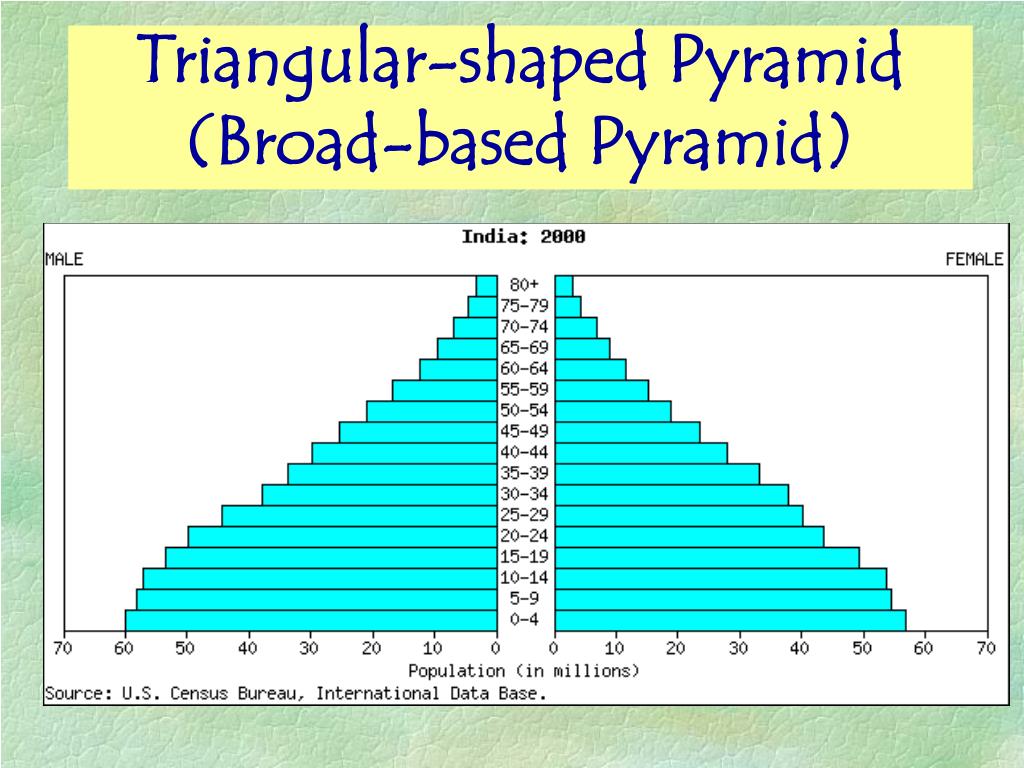 Triangular-shaped Pyramid
(Broad-based Pyramid)

India: 2000

MALE

FEMALE

80+
75-79
70-74
65-69
60-64
55-59
50-54
45-49
40-44
35-39
30-34
25-29
20-24
15-19
10-14
5-9
0-4

70 60 50 40 30 20 10 0

0 10 20 30 40 50 60 70

Population (in millions)

Source: U.S. Census Bureau, International Data Base.